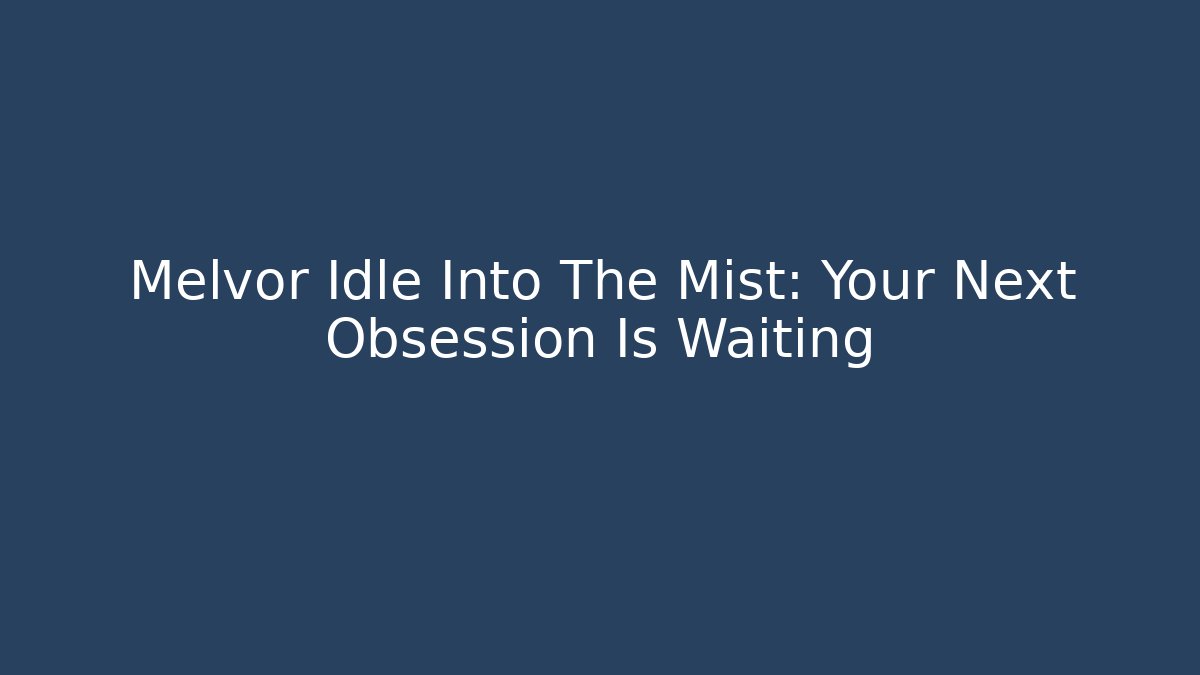 Melvor Idle Into The Mist: Your Next Obsession Is Waiting